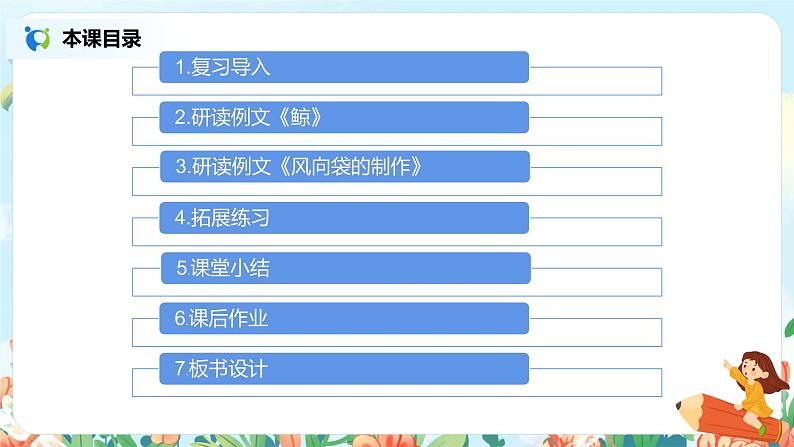 本课目录

1.复习导入

2.研读例文《鲸》

3.研读例文《风向袋的制作》

4.拓展练习

5.课堂小结

6.课后作业

7.板书设计